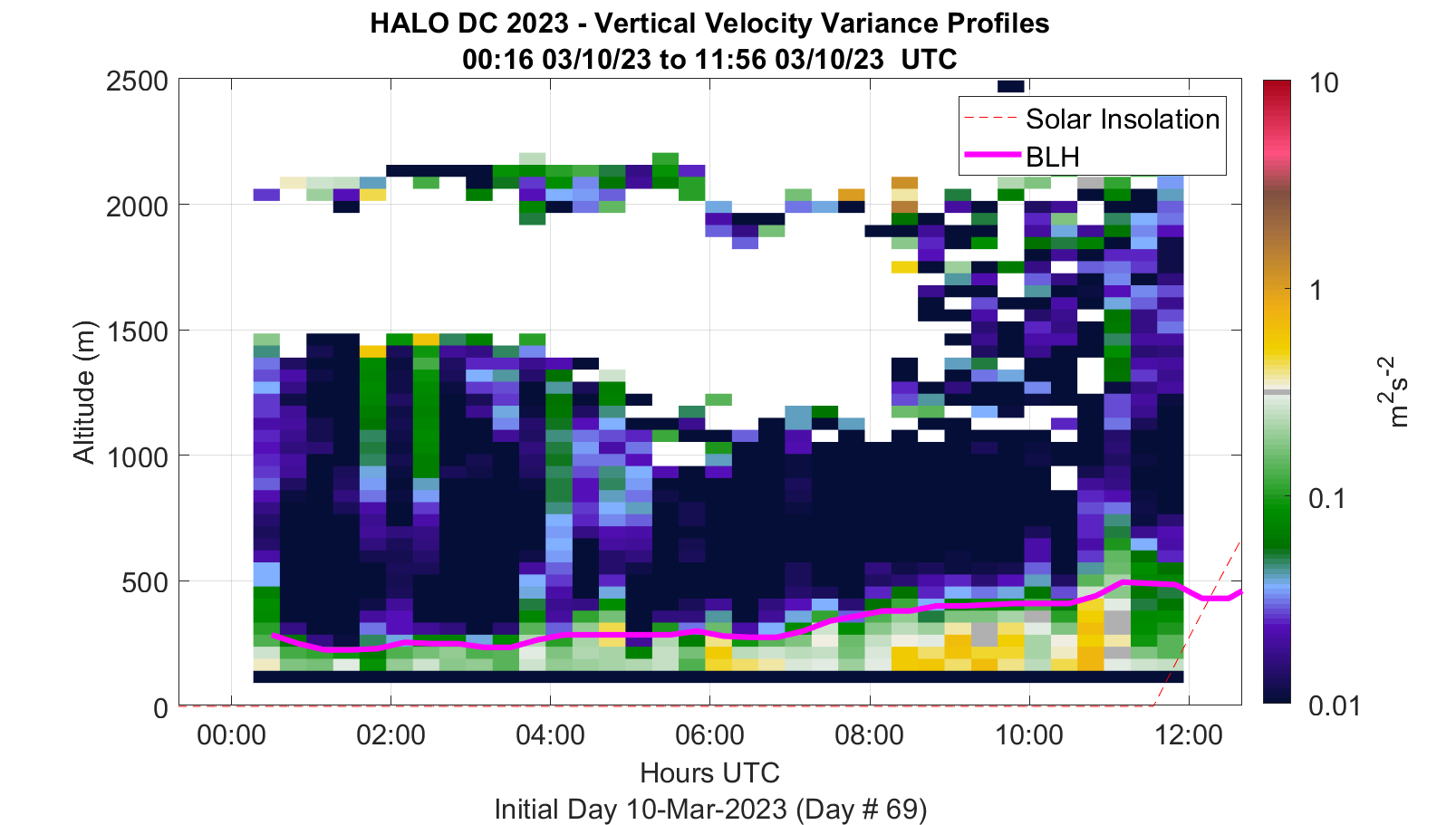 HALO DC 2023 - Vertical Velocity Variance Profiles
00:16 03/10/23 to 11:56 03/10/23 UTC

Solar Insolation
BLH

Altitude (m)
2500
2000
1500
1000
500
0

00:00
02:00
04:00
06:00
08:00
10:00
12:00

Hours UTC
Initial Day 10-Mar-2023 (Day # 69)

10
1
0.1
0.01
$m^2s^{-2}$